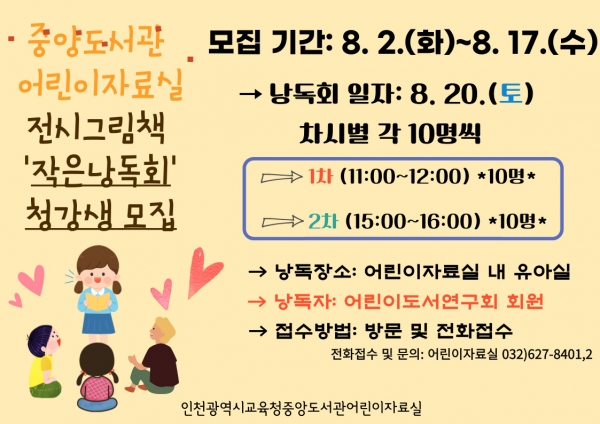 중앙도서관
어린이자료실
전시그림책
'작은낭독회'
청강생 모집

모집 기간: 8. 2.(화)~8. 17.(수)

→ 낭독회 일자: 8. 20.(토)
차시별 각 10명씩

1차 (11:00~12:00) *10명*

2차 (15:00~16:00) *10명*

→ 낭독장소: 어린이자료실 내 유아실
→ 낭독자: 어린이도서연구회 회원
→ 접수방법: 방문 및 전화접수
전화접수 및 문의: 어린이자료실 032)627-8401,2

인천광역시교육청중앙도서관어린이자료실